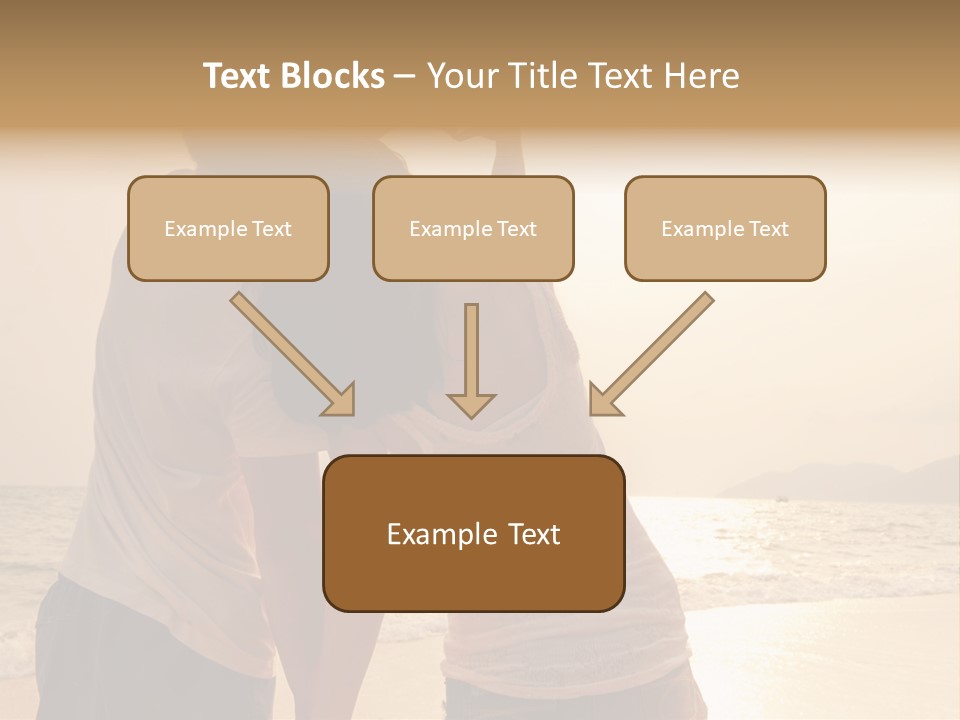 Text Blocks – Your Title Text Here

Example Text

Example Text

Example Text

Example Text